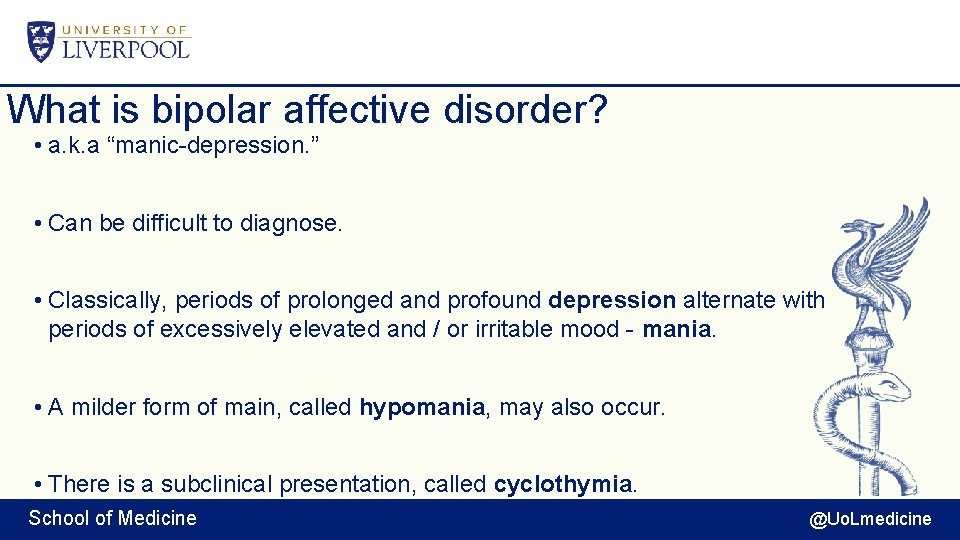 UNIVERSITY OF
LIVERPOOL

What is bipolar affective disorder?

• a.k.a “manic-depression.”

• Can be difficult to diagnose.

• Classically, periods of prolonged and profound depression alternate with periods of excessively elevated and / or irritable mood - mania.

• A milder form of main, called hypomania, may also occur.

• There is a subclinical presentation, called cyclothymia.

School of Medicine

@UoLmedicine